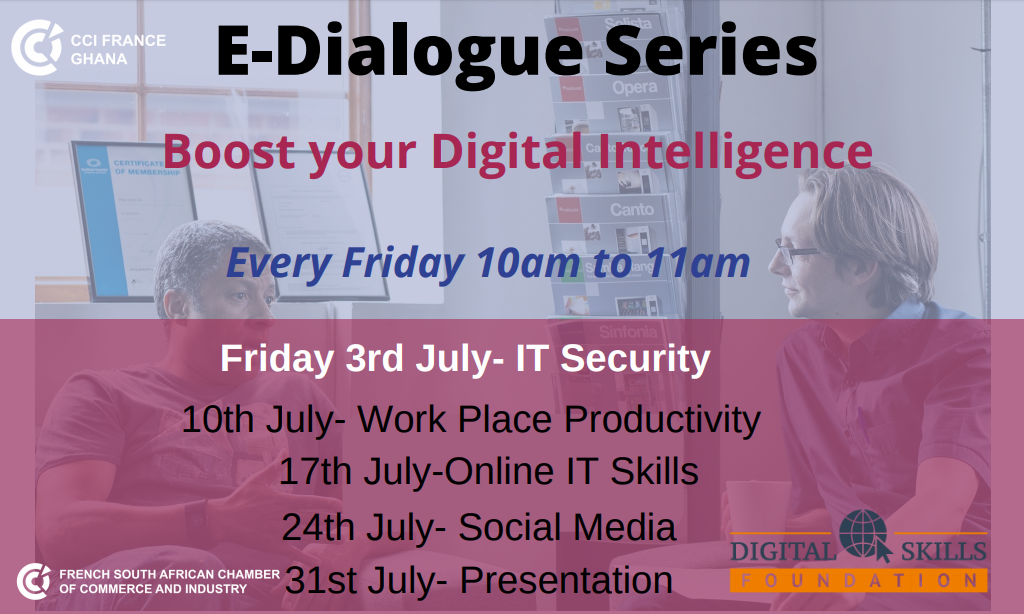 CCI FRANCE GHANA

E-Dialogue Series

Boost your Digital Intelligence

Every Friday 10am to 11am

Friday 3rd July- IT Security

10th July- Work Place Productivity

17th July-Online IT Skills

24th July- Social Media

31st July- Presentation

FRENCH SOUTH AFRICAN CHAMBER OF COMMERCE AND INDUSTRY

DIGITAL SKILLS FOUNDATION

CERTIFICATE OF MEMBERSHIP

Solista

Opera

Canto

Sinfonia